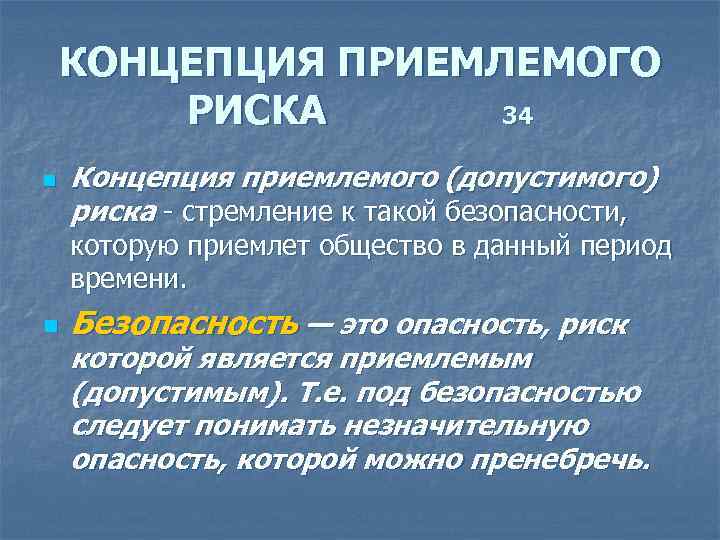 КОНЦЕПЦИЯ ПРИЕМЛЕМОГО РИСКА 34

Концепция приемлемого (допустимого) риска - стремление к такой безопасности, которую приемлет общество в данный период времени.

Безопасность — это опасность, риск которой является приемлемым (допустимым). Т.е. под безопасностью следует понимать незначительную опасность, которой можно пренебречь.